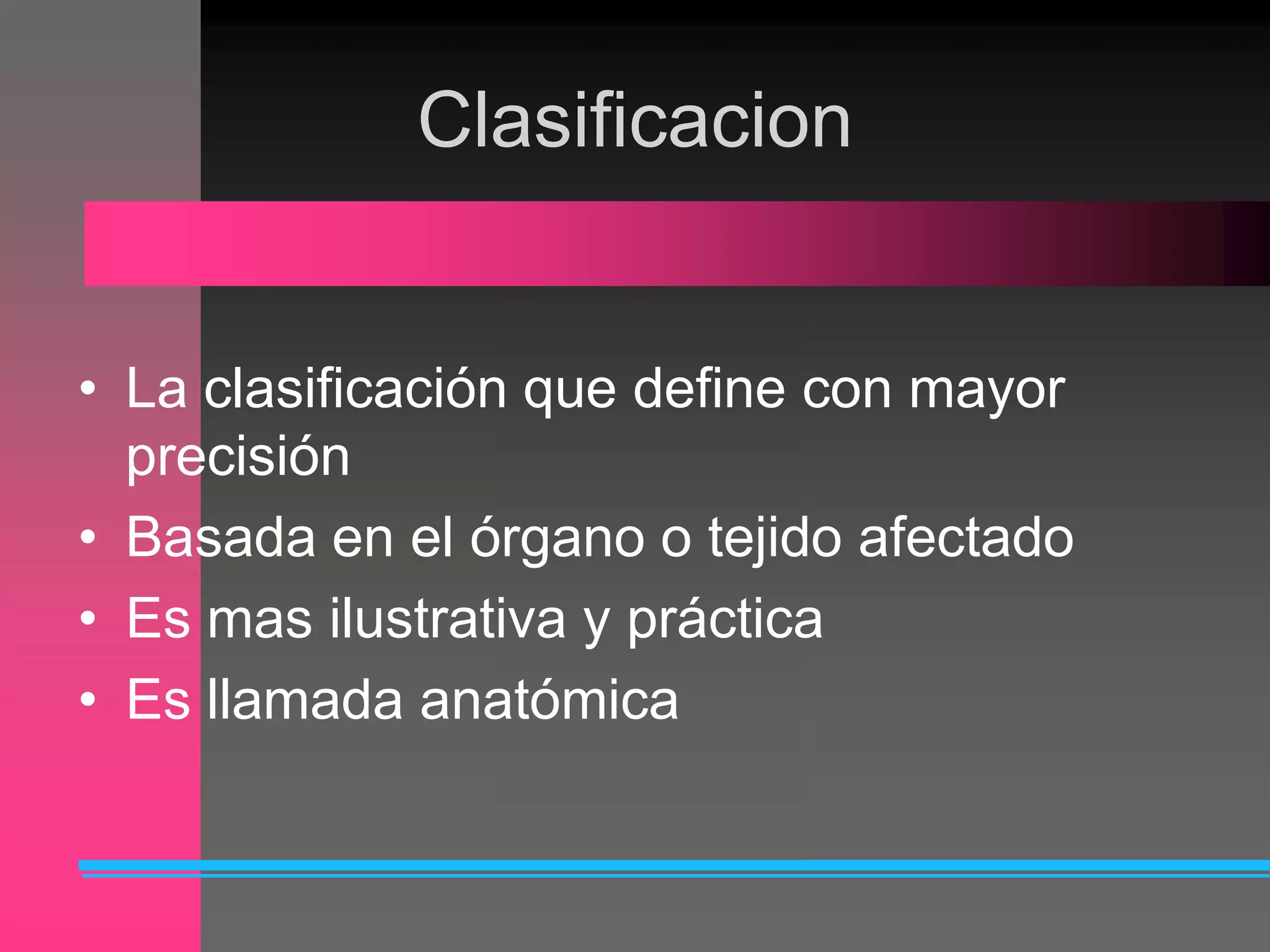 Clasificacion

• La clasificación que define con mayor precisión
• Basada en el órgano o tejido afectado
• Es mas ilustrativa y práctica
• Es llamada anatómica